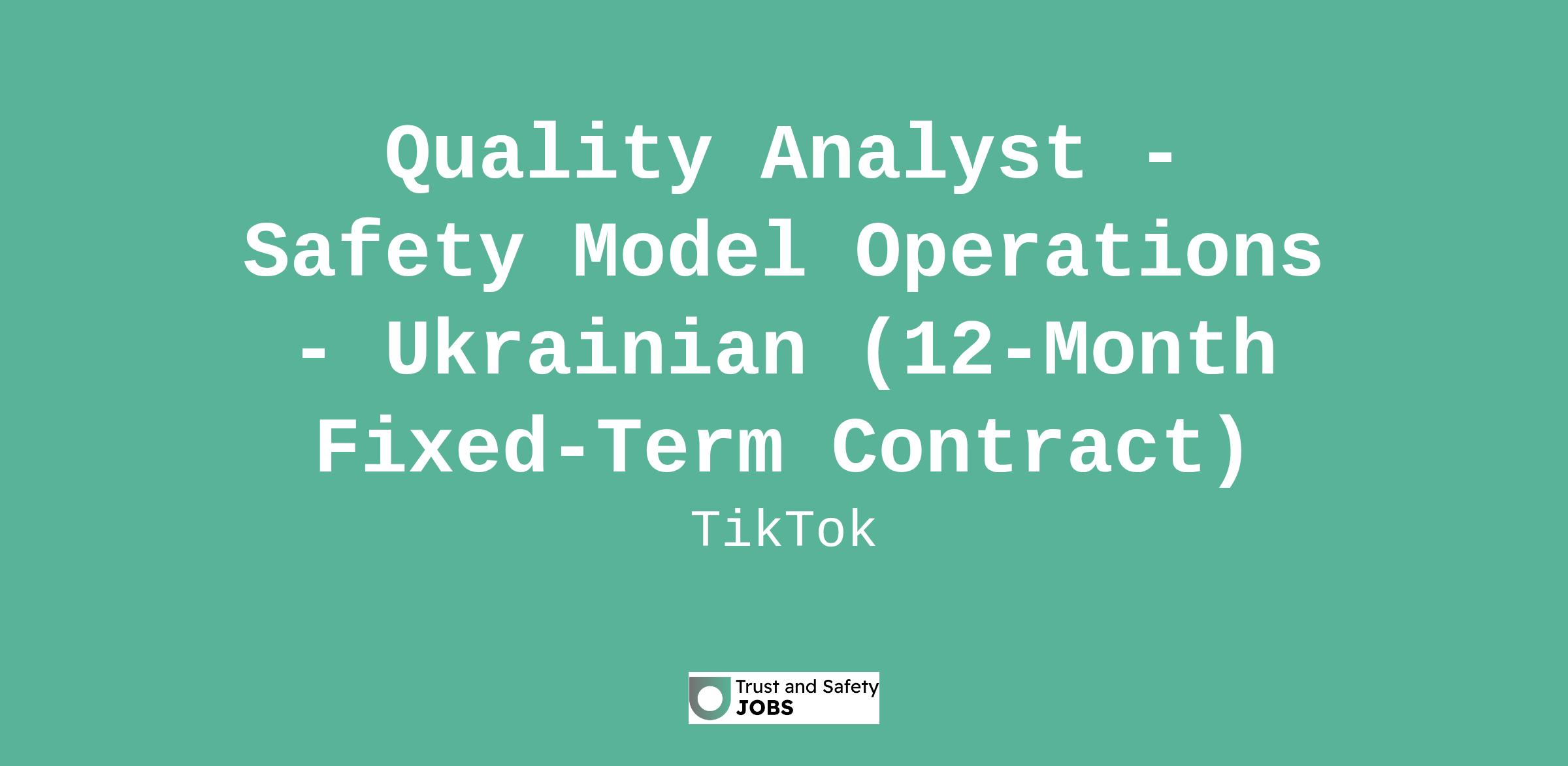 Quality Analyst - Safety Model Operations - Ukrainian (12-Month Fixed-Term Contract)

TikTok

Trust and Safety
JOBS